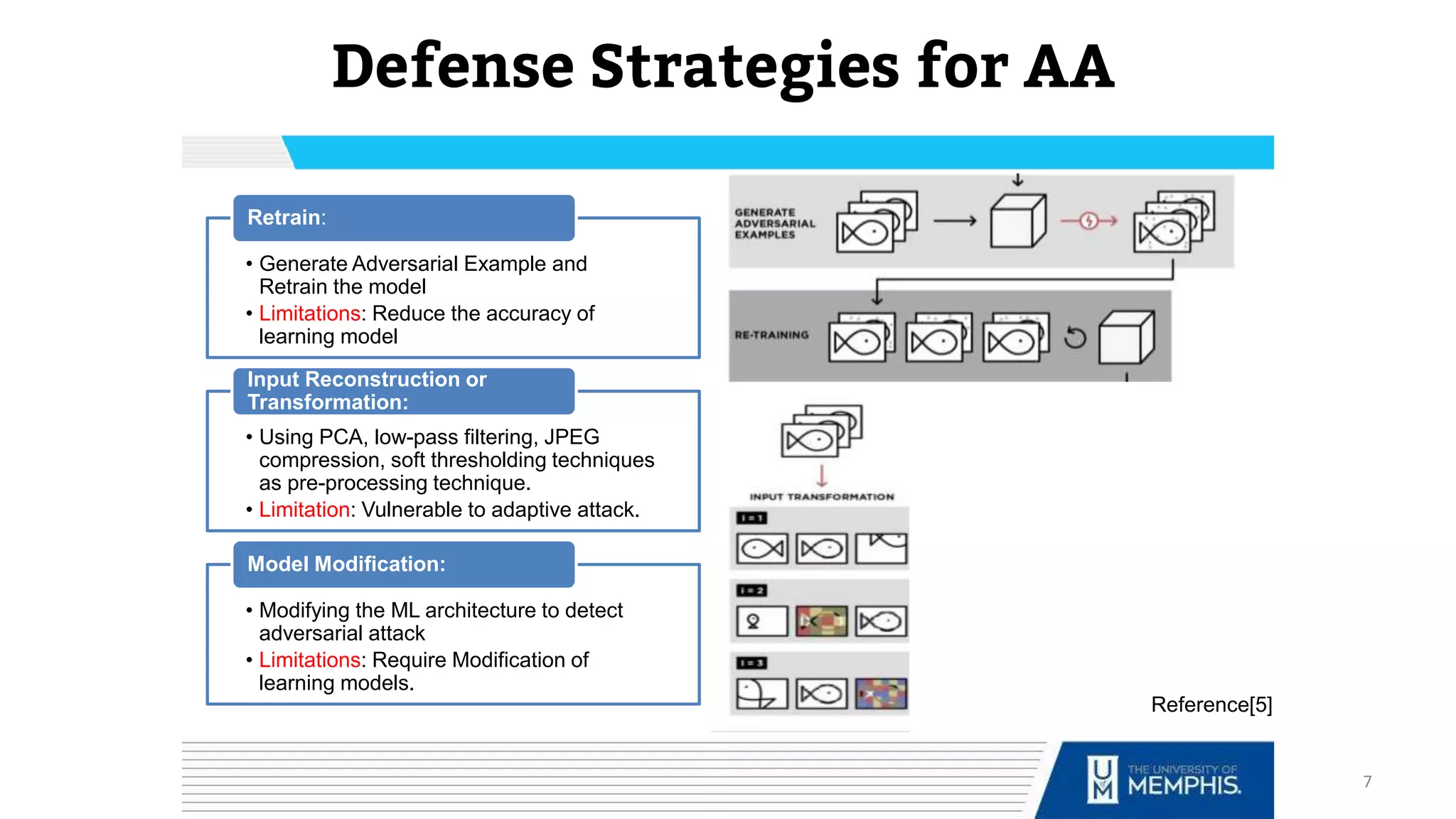 Defense Strategies for AA

Retrain:

• Generate Adversarial Example and Retrain the model
• Limitations: Reduce the accuracy of learning model

Input Reconstruction or Transformation:

• Using PCA, low-pass filtering, JPEG compression, soft thresholding techniques as pre-processing technique.
• Limitation: Vulnerable to adaptive attack.

Model Modification:

• Modifying the ML architecture to detect adversarial attack
• Limitations: Require Modification of learning models.

GENERATE ADVERSARIAL EXAMPLES

RE-TRAINING

INPUT TRANSFORMATION

I = 1

I = 2

I = 3

Reference[5]

UM THE UNIVERSITY OF MEMPHIS.

7